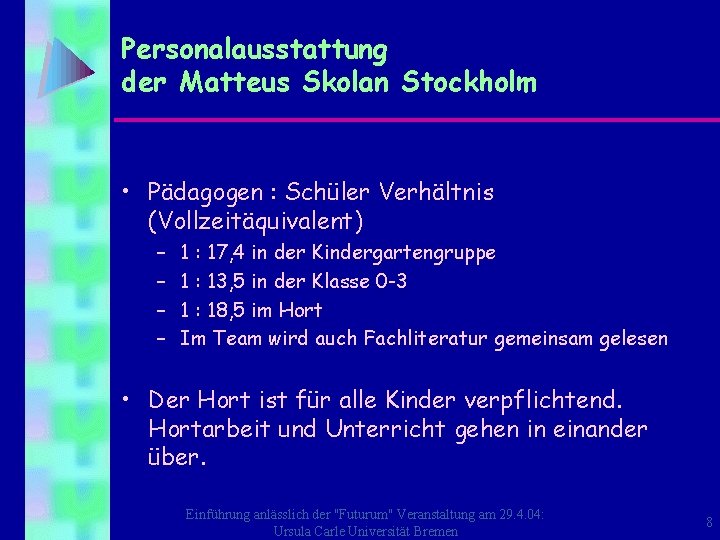 Personalausstattung der Matteus Skolan Stockholm

• Pädagogen : Schüler Verhältnis (Vollzeitäquivalent)
– 1 : 17,4 in der Kindergartengruppe
– 1 : 13,5 in der Klasse 0-3
– 1 : 18,5 im Hort
– Im Team wird auch Fachliteratur gemeinsam gelesen

• Der Hort ist für alle Kinder verpflichtend. Hortarbeit und Unterricht gehen in einander über.

Einführung anlässlich der "Futurum" Veranstaltung am 29.4.04: Ursula Carle Universität Bremen

8